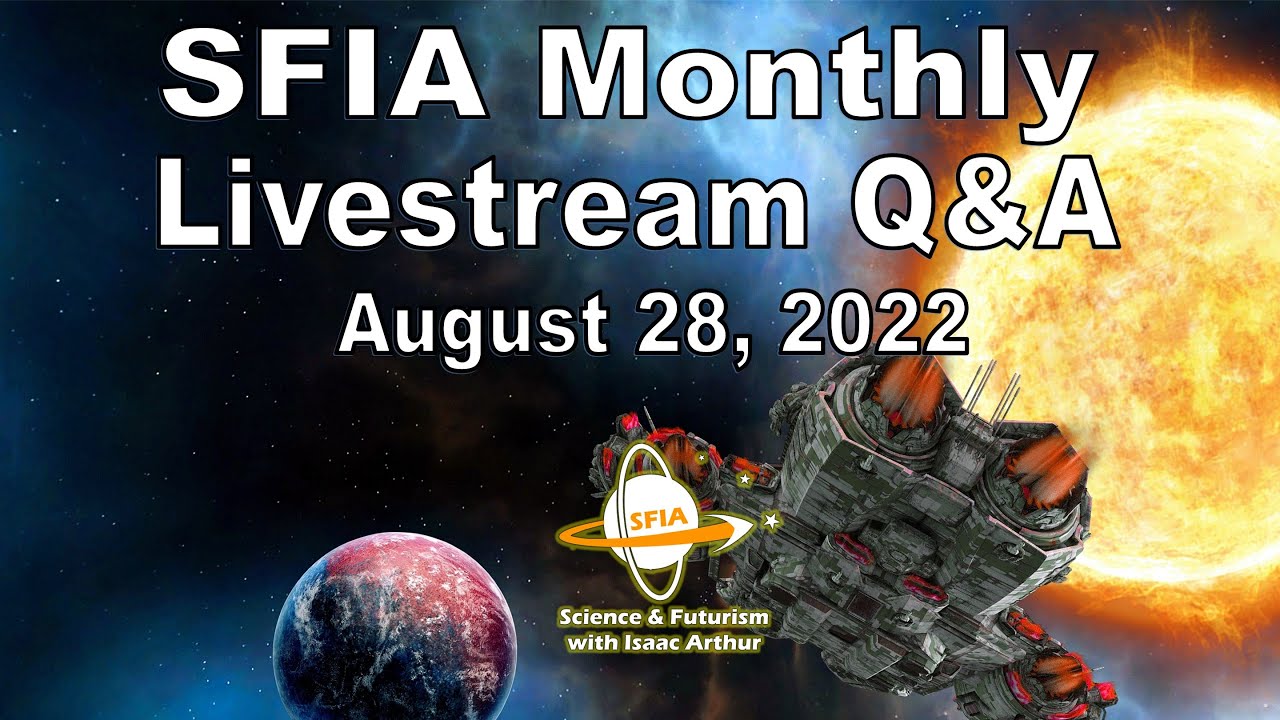 SFIA Monthly Livestream Q&A

August 28, 2022

SFIA

Science & Futurism with Isaac Arthur